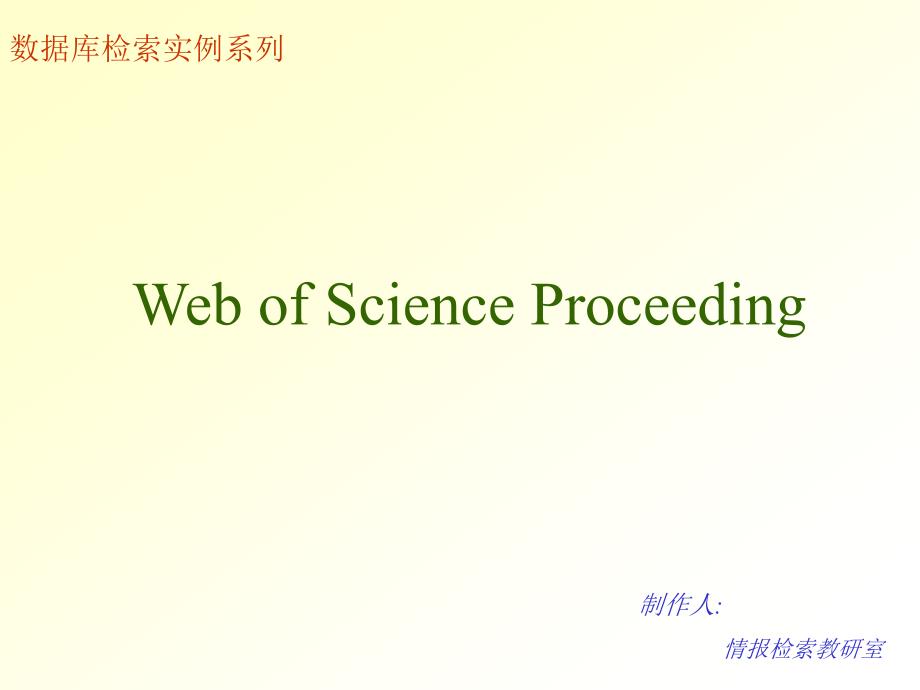 数据库检索实例系列

Web of Science Proceeding

制作人:

情报检索教研室